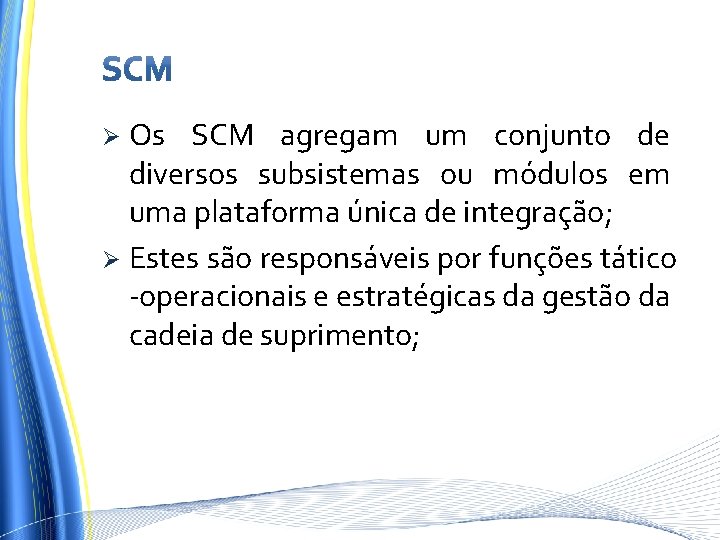 SCM

➢ Os SCM agregam um conjunto de diversos subsistemas ou módulos em uma plataforma única de integração;

➢ Estes são responsáveis por funções tático -operacionais e estratégicas da gestão da cadeia de suprimento;